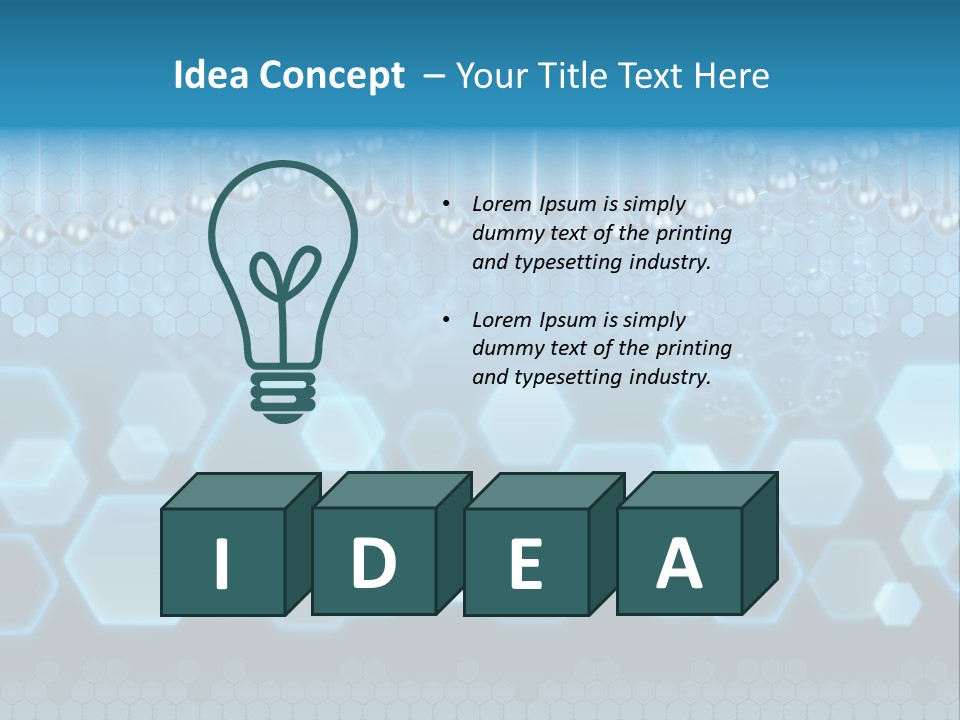 Idea Concept – Your Title Text Here

• Lorem Ipsum is simply dummy text of the printing and typesetting industry.

• Lorem Ipsum is simply dummy text of the printing and typesetting industry.

I D E A